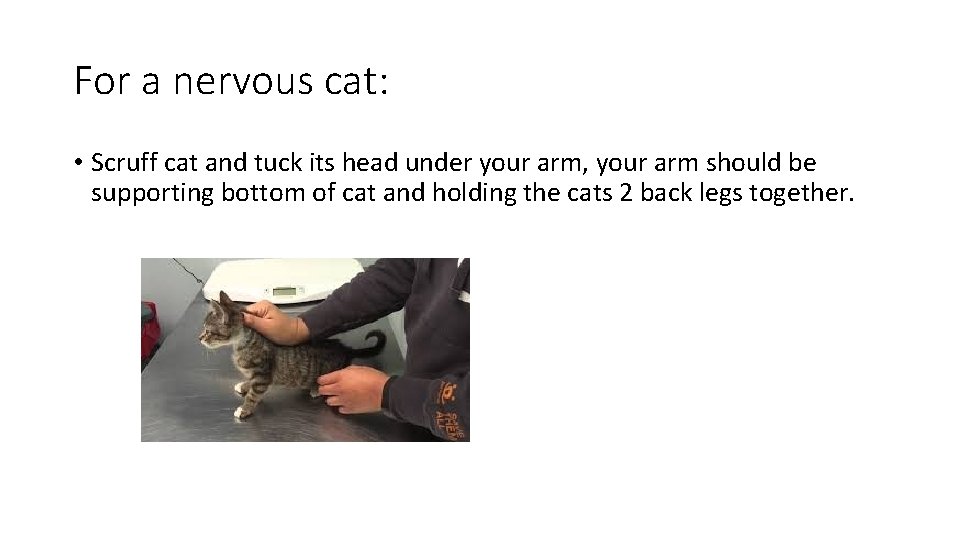 For a nervous cat:

• Scruff cat and tuck its head under your arm, your arm should be supporting bottom of cat and holding the cats 2 back legs together.